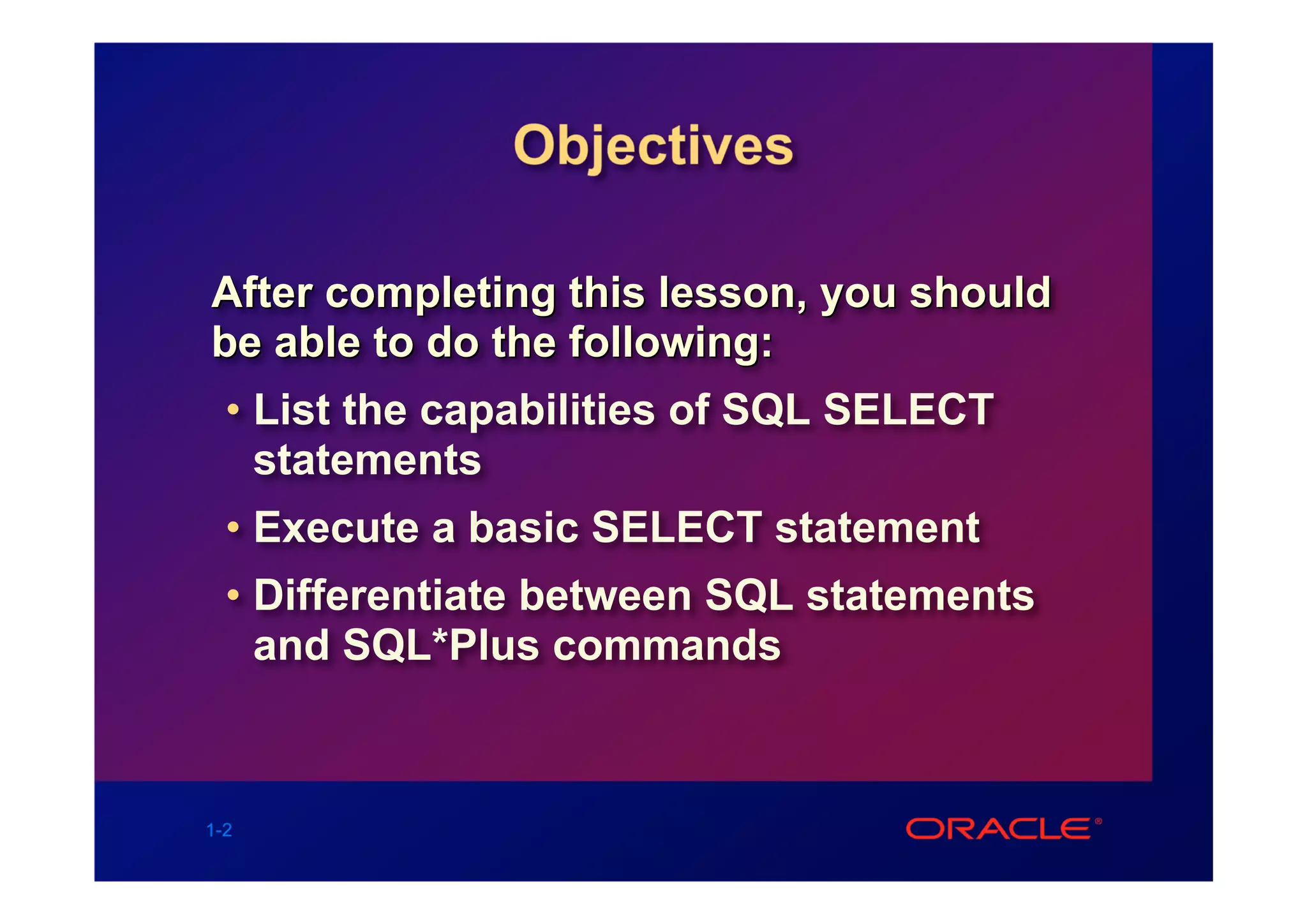 Objectives

After completing this lesson, you should be able to do the following:

• List the capabilities of SQL SELECT statements

• Execute a basic SELECT statement

• Differentiate between SQL statements and SQL*Plus commands

1-2

ORACLE®